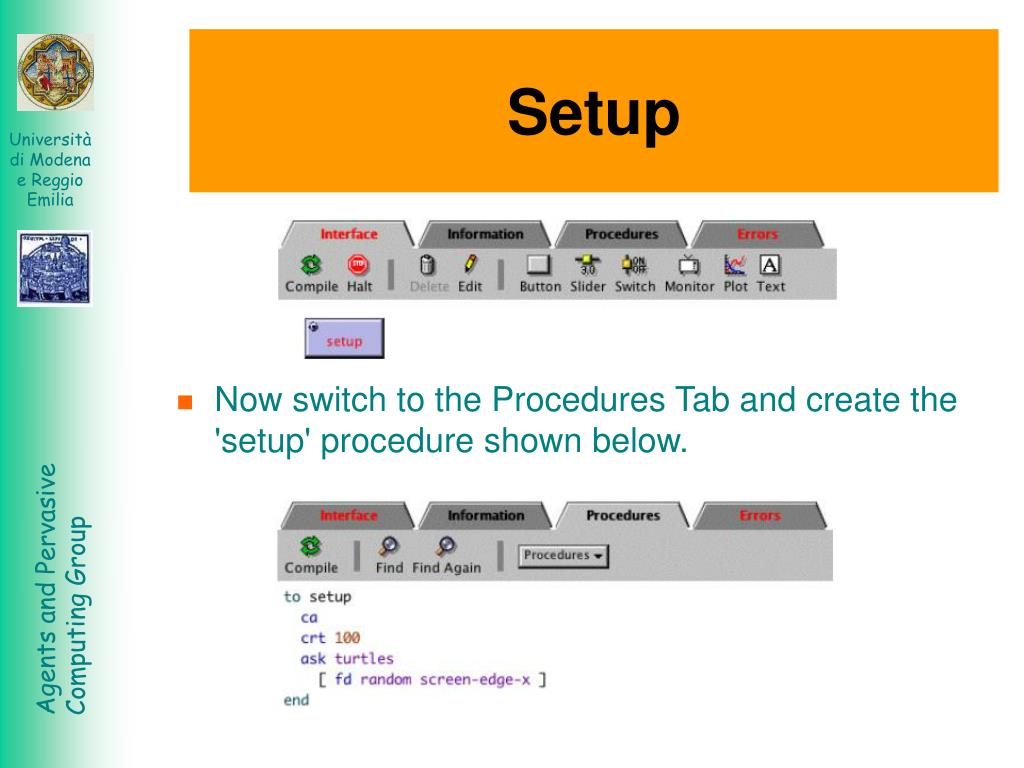 Università di Modena e Reggio Emilia

Agents and Pervasive Computing Group

Setup

Interface Information Procedures Errors
Compile Halt Delete Edit Button Slider Switch Monitor Plot Text

setup

Now switch to the Procedures Tab and create the 'setup' procedure shown below.

Interface Information Procedures Errors
Compile Find Find Again Procedures

to setup
ca
crt 100
ask turtles
[ fd random screen-edge-x ]
end